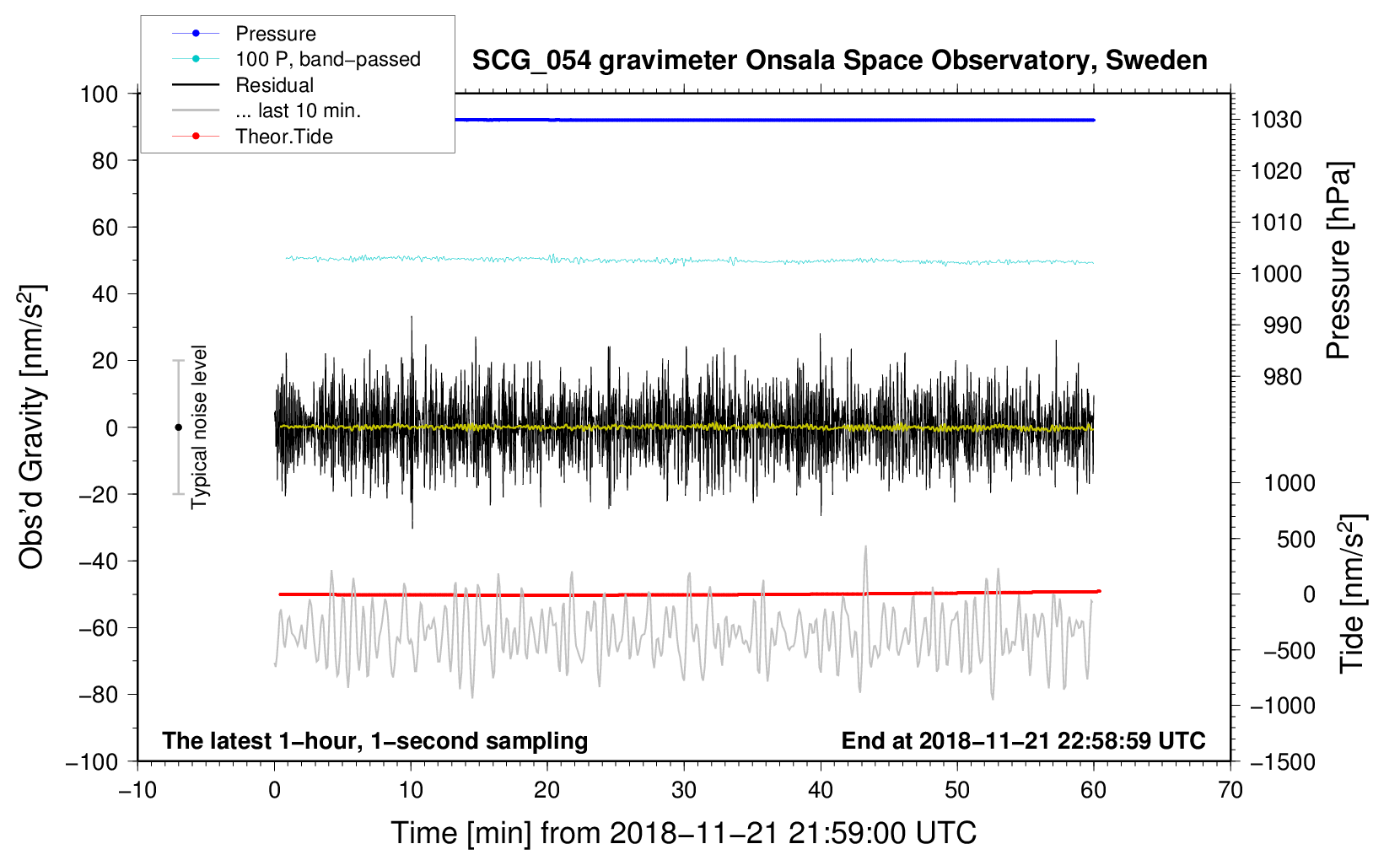 Pressure
100 P, band−passed
Residual
... last 10 min.
Theor.Tide

SCG_054 gravimeter Onsala Space Observatory, Sweden

100
80
60
40
20
0
−20
−40
−60
−80
−100

Obs'd Gravity [nm/s$^2$]

Typical noise level

1030
1020
1010
1000
990
980

Pressure [hPa]

1000
500
0
−500
−1000
−1500

Tide [nm/s$^2$]

The latest 1−hour, 1−second sampling

End at 2018−11−21 22:58:59 UTC

−10
0
10
20
30
40
50
60
70

Time [min] from 2018−11−21 21:59:00 UTC